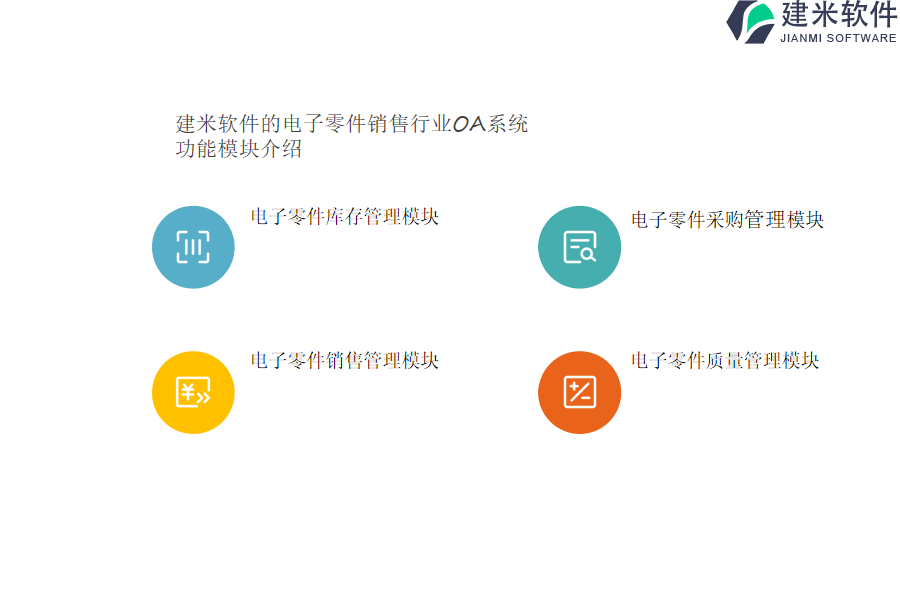 建米软件
JIANMI SOFTWARE

建米软件的电子零件销售行业OA系统功能模块介绍

电子零件库存管理模块

电子零件采购管理模块

电子零件销售管理模块

电子零件质量管理模块